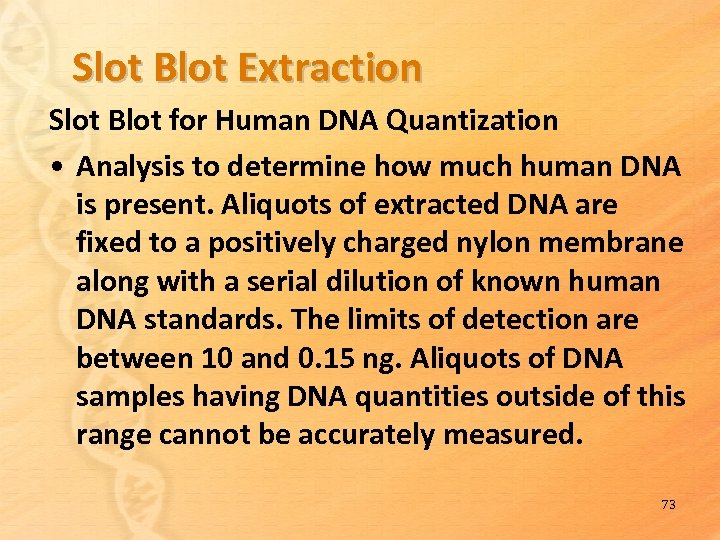 Slot Blot Extraction

Slot Blot for Human DNA Quantization

• Analysis to determine how much human DNA is present. Aliquots of extracted DNA are fixed to a positively charged nylon membrane along with a serial dilution of known human DNA standards. The limits of detection are between 10 and 0.15 ng. Aliquots of DNA samples having DNA quantities outside of this range cannot be accurately measured.

73